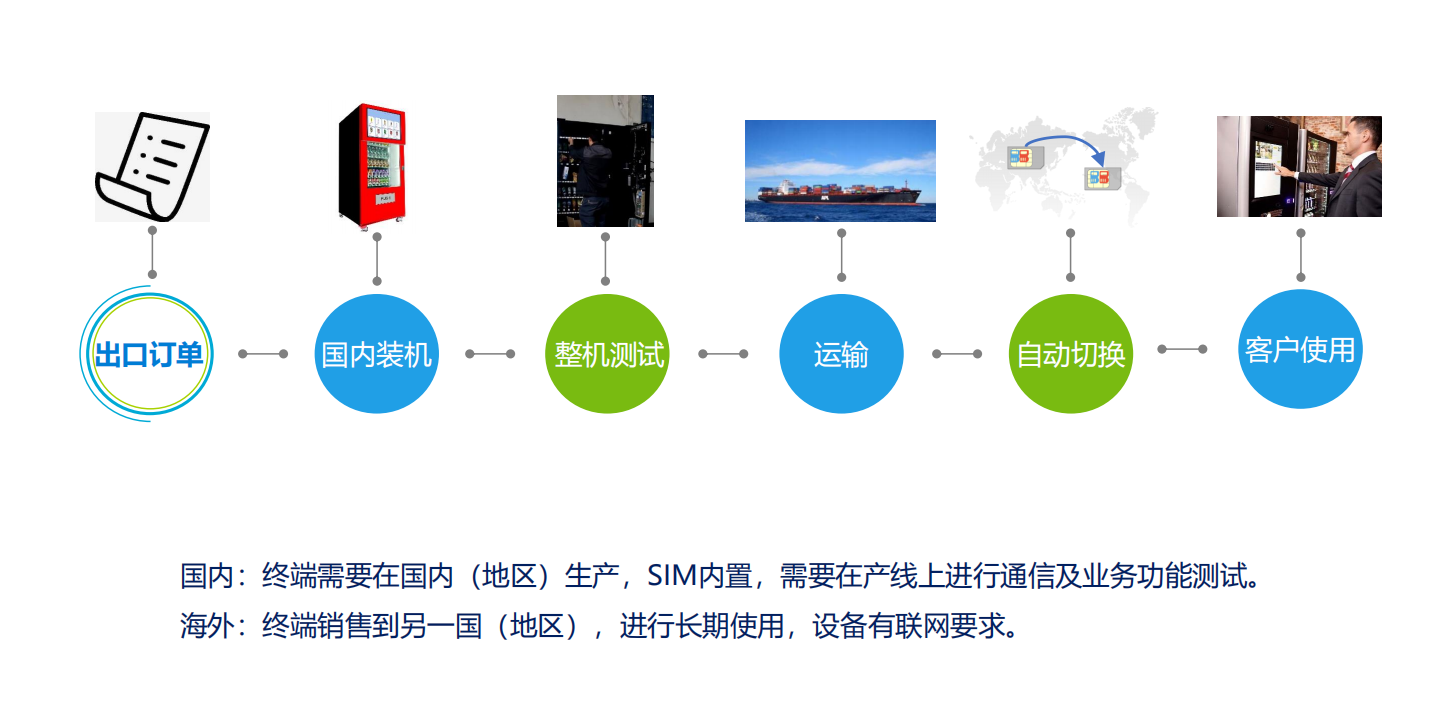 出口订单

国内装机

整机测试

运输

自动切换

客户使用

国内：终端需要在国内（地区）生产，SIM内置，需要在产线上进行通信及业务功能测试。

海外：终端销售到另一国（地区），进行长期使用，设备有联网要求。